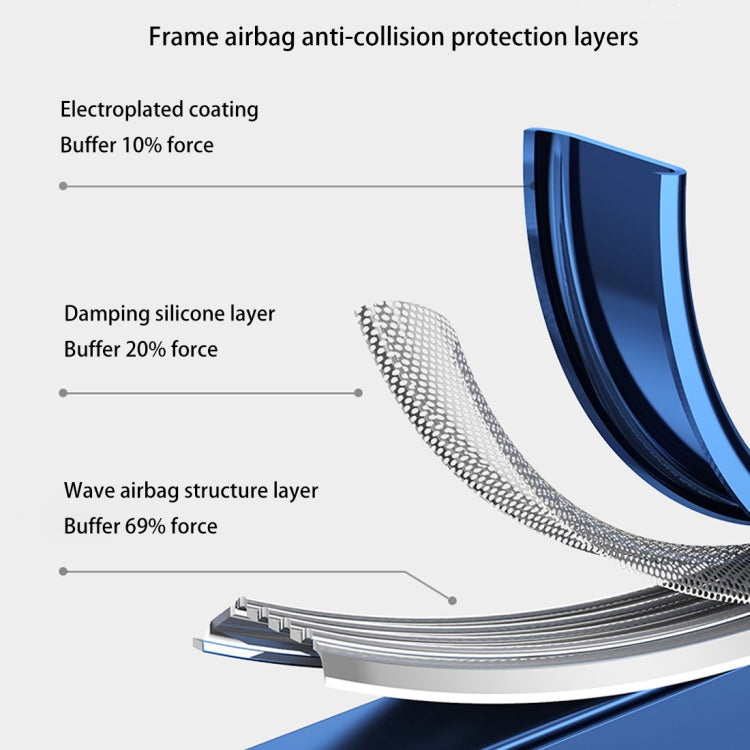 Frame airbag anti-collision protection layers

Electroplated coating
Buffer 10% force

Damping silicone layer
Buffer 20% force

Wave airbag structure layer
Buffer 69% force